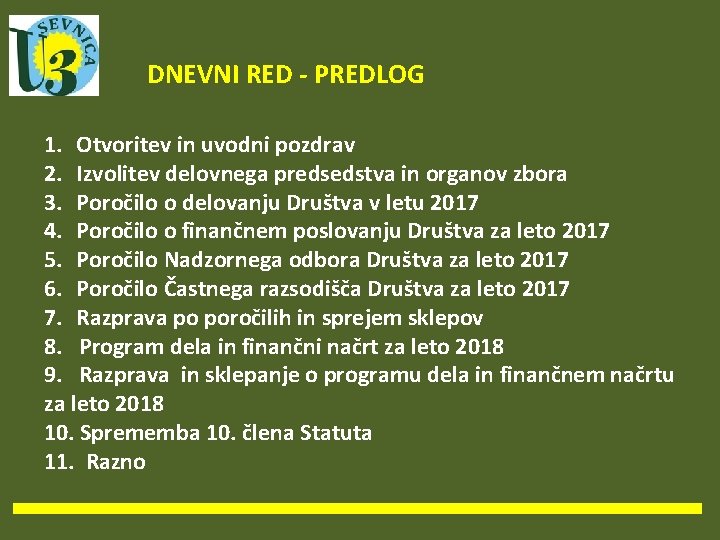 SEVNICA
U3

DNEVNI RED - PREDLOG

1. Otvoritev in uvodni pozdrav
2. Izvolitev delovnega predsedstva in organov zbora
3. Poročilo o delovanju Društva v letu 2017
4. Poročilo o finančnem poslovanju Društva za leto 2017
5. Poročilo Nadzornega odbora Društva za leto 2017
6. Poročilo Častnega razsodišča Društva za leto 2017
7. Razprava po poročilih in sprejem sklepov
8. Program dela in finančni načrt za leto 2018
9. Razprava in sklepanje o programu dela in finančnem načrtu za leto 2018
10. Sprememba 10. člena Statuta
11. Razno